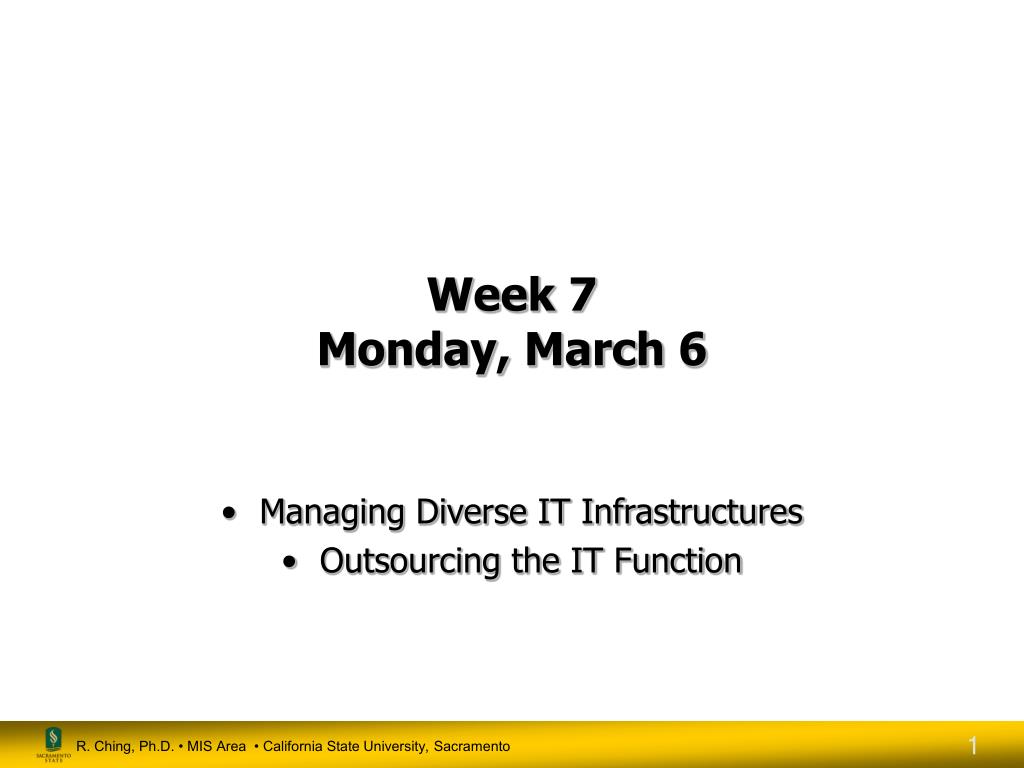 Week 7
Monday, March 6

• Managing Diverse IT Infrastructures
• Outsourcing the IT Function

SACRAMENTO STATE

R. Ching, Ph.D. • MIS Area • California State University, Sacramento

1